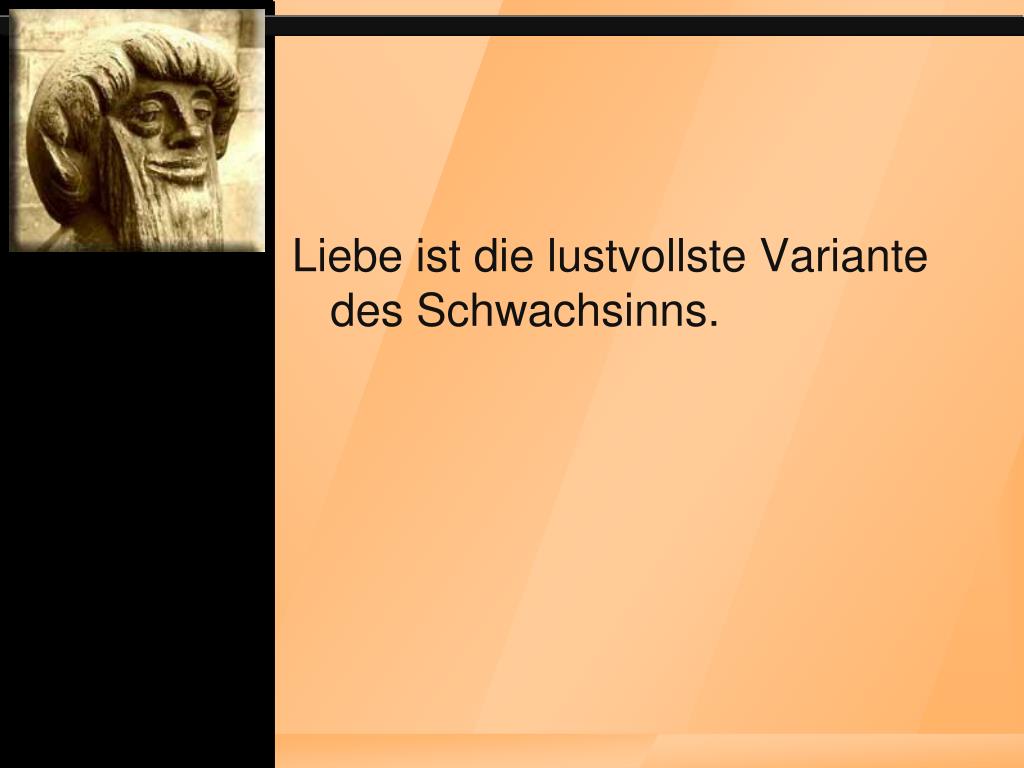 Liebe ist die lustvollste Variante des Schwachsinns.